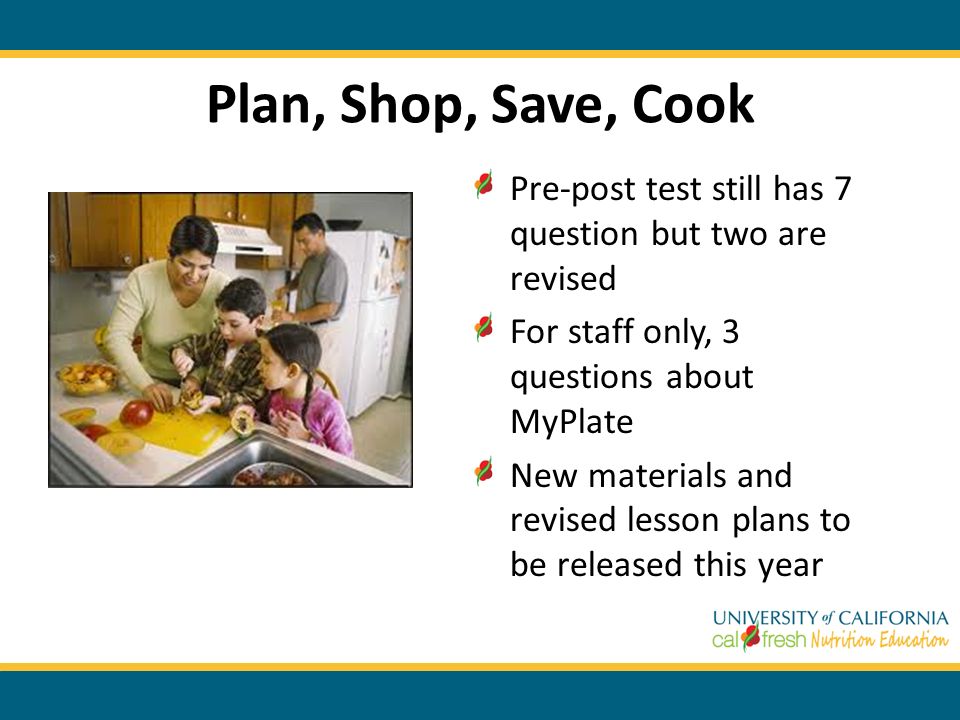 Plan, Shop, Save, Cook

Pre-post test still has 7 question but two are revised

For staff only, 3 questions about MyPlate

New materials and revised lesson plans to be released this year

UNIVERSITY of CALIFORNIA
cal fresh Nutrition Education